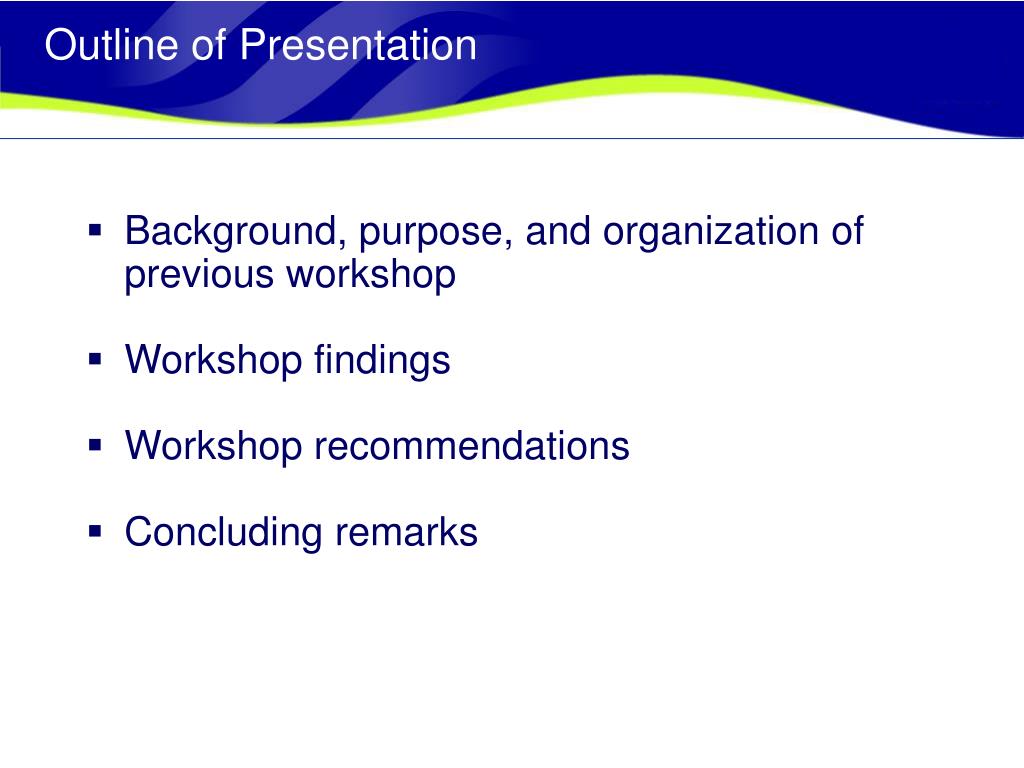 Outline of Presentation

▪ Background, purpose, and organization of previous workshop

▪ Workshop findings

▪ Workshop recommendations

▪ Concluding remarks